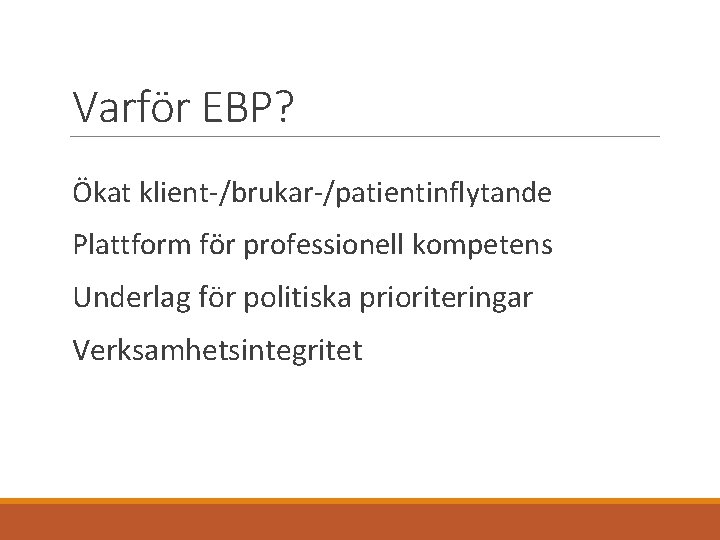 Varför EBP?

Ökat klient-/brukar-/patientinflytande

Plattform för professionell kompetens

Underlag för politiska prioriteringar

Verksamhetsintegritet